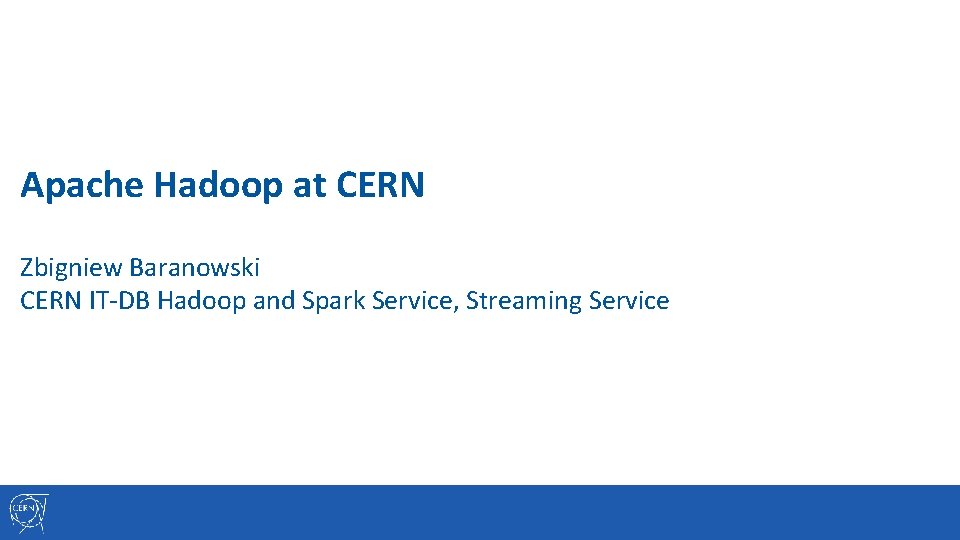 Apache Hadoop at CERN

Zbigniew Baranowski
CERN IT-DB Hadoop and Spark Service, Streaming Service

CERN